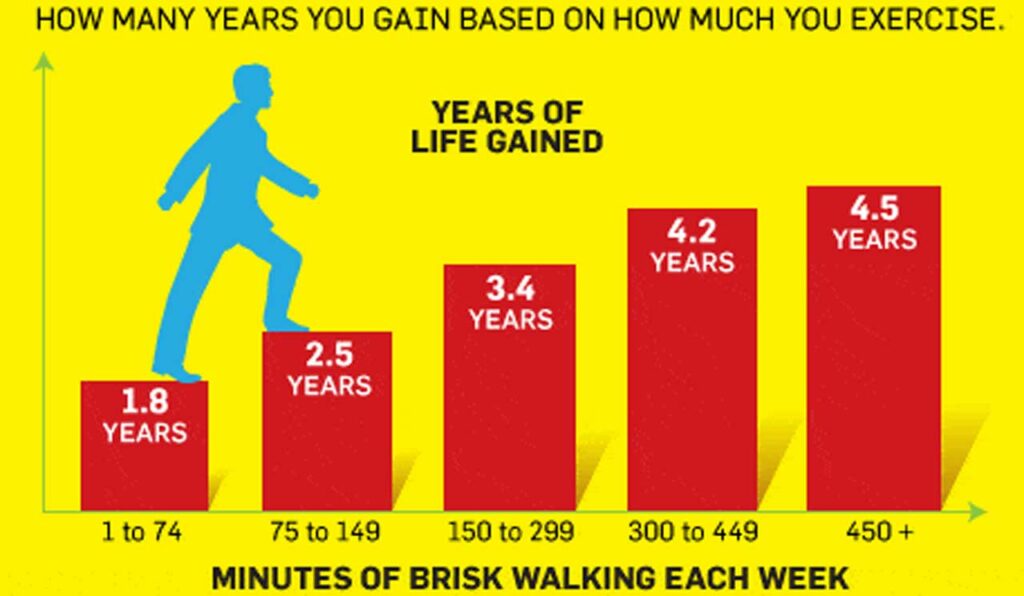 HOW MANY YEARS YOU GAIN BASED ON HOW MUCH YOU EXERCISE.

YEARS OF LIFE GAINED

1.8 YEARS

2.5 YEARS

3.4 YEARS

4.2 YEARS

4.5 YEARS

1 to 74

75 to 149

150 to 299

300 to 449

450 +

MINUTES OF BRISK WALKING EACH WEEK